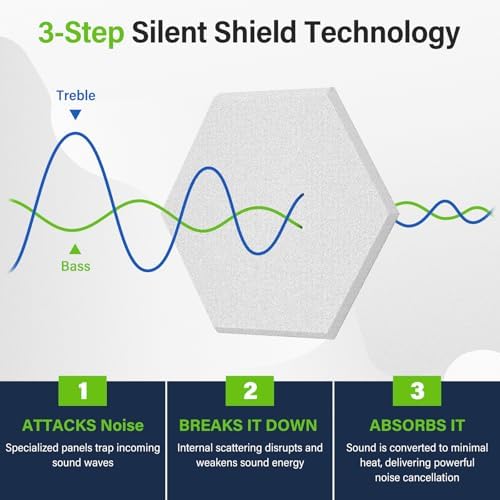 3-Step Silent Shield Technology

Treble

Bass

1

ATTACKS Noise

Specialized panels trap incoming sound waves

2

BREAKS IT DOWN

Internal scattering disrupts and weakens sound energy

3

ABSORBS IT

Sound is converted to minimal heat, delivering powerful noise cancellation